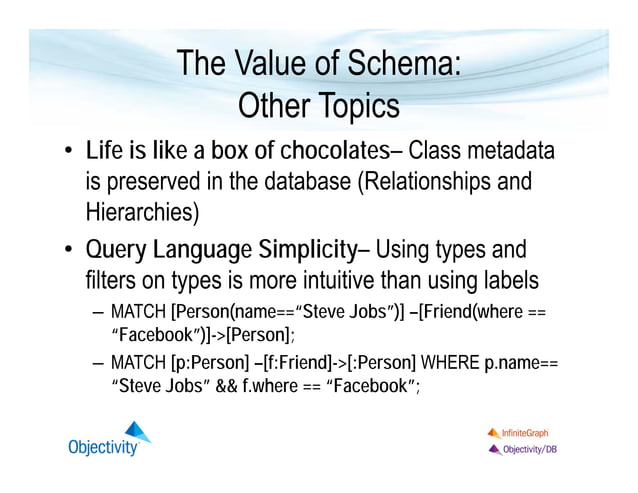 The Value of Schema:
Other Topics

• Life is like a box of chocolates– Class metadata is preserved in the database (Relationships and Hierarchies)

• Query Language Simplicity– Using types and filters on types is more intuitive than using labels
– MATCH [Person(name==“Steve Jobs”)] –[Friend(where == “Facebook”)]->[Person];
– MATCH [p:Person] –[f:Friend]->[:Person] WHERE p.name== “Steve Jobs” && f.where == “Facebook”;

Objectivity

InfiniteGraph
Objectivity/DB